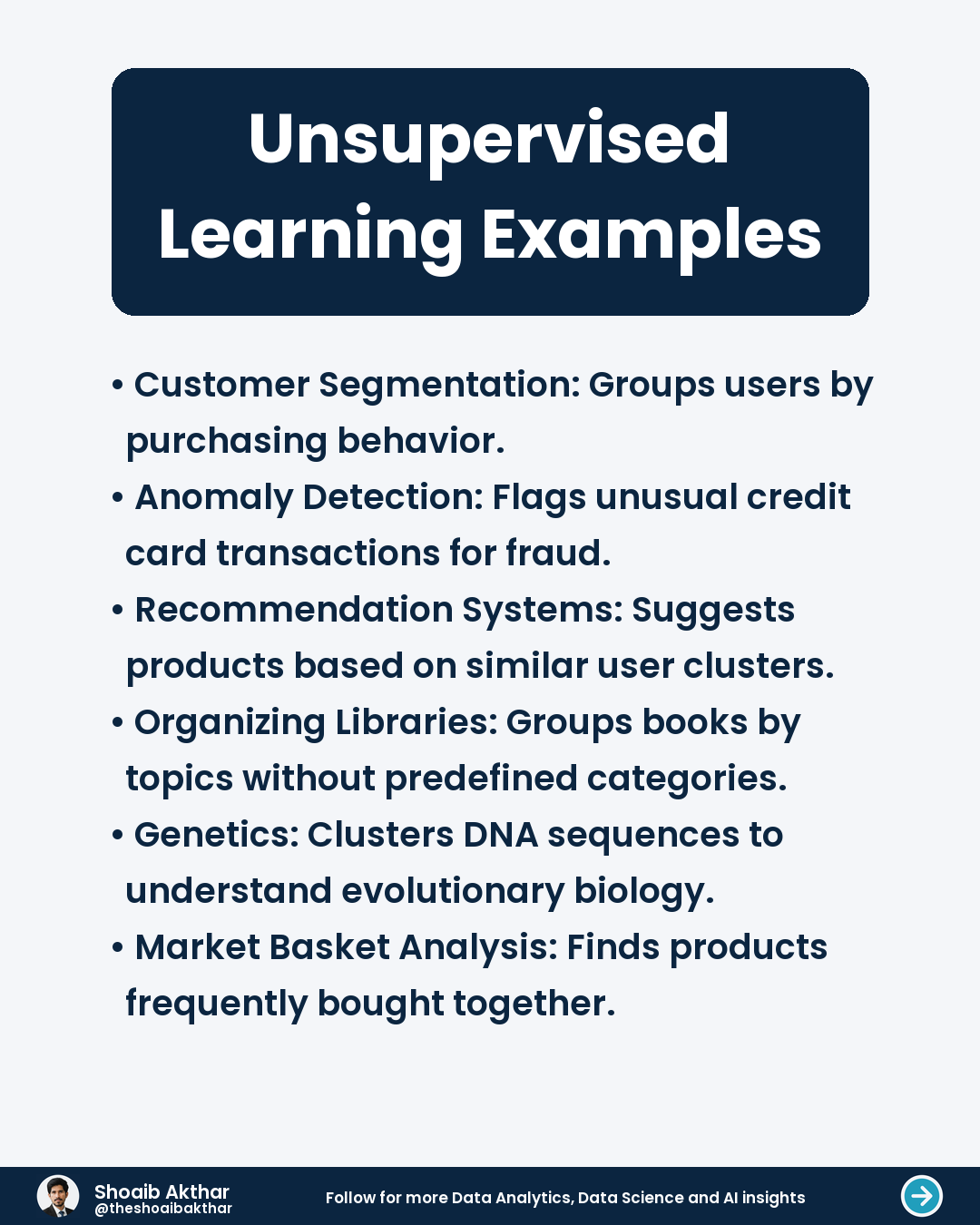 Unsupervised Learning Examples

• Customer Segmentation: Groups users by purchasing behavior.
• Anomaly Detection: Flags unusual credit card transactions for fraud.
• Recommendation Systems: Suggests products based on similar user clusters.
• Organizing Libraries: Groups books by topics without predefined categories.
• Genetics: Clusters DNA sequences to understand evolutionary biology.
• Market Basket Analysis: Finds products frequently bought together.

Shoaib Akthar
@theshoaibakthar

Follow for more Data Analytics, Data Science and AI insights